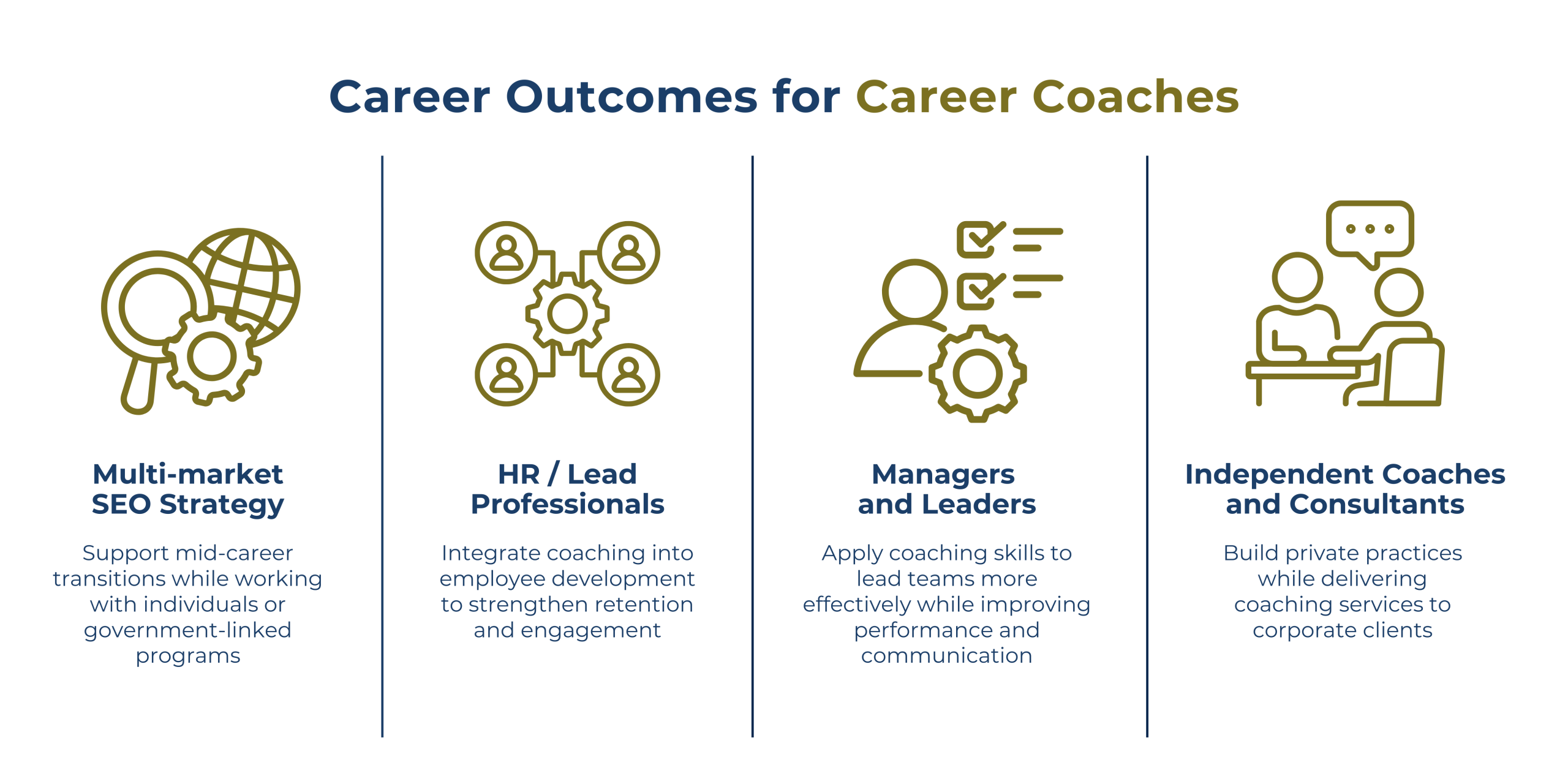 Career Outcomes for Career Coaches

Multi-market SEO Strategy

Support mid-career transitions while working with individuals or government-linked programs

HR / Lead Professionals

Integrate coaching into employee development to strengthen retention and engagement

Managers and Leaders

Apply coaching skills to lead teams more effectively while improving performance and communication

Independent Coaches and Consultants

Build private practices while delivering coaching services to corporate clients